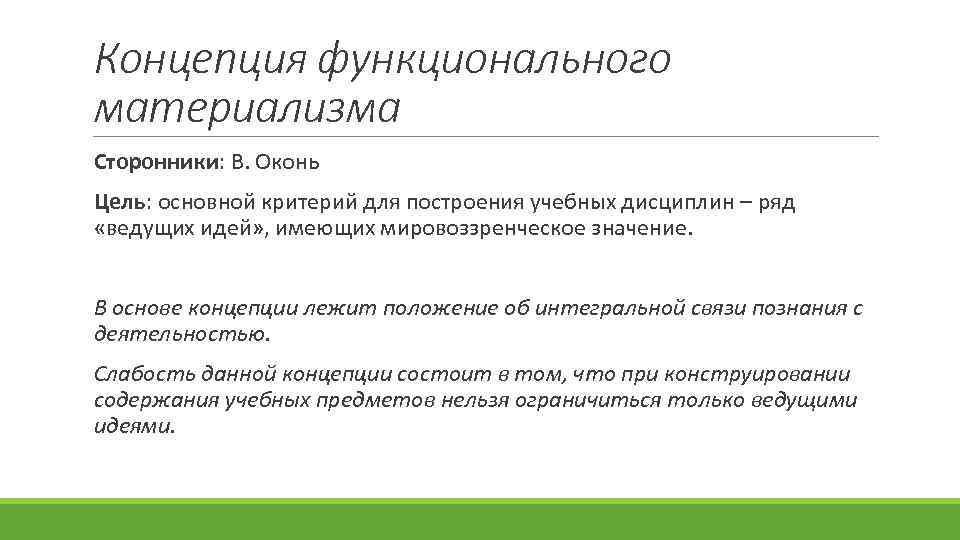 Концепция функционального материализма

Сторонники: В. Оконь

Цель: основной критерий для построения учебных дисциплин – ряд «ведущих идей», имеющих мировоззренческое значение.

В основе концепции лежит положение об интегральной связи познания с деятельностью.

Слабость данной концепции состоит в том, что при конструировании содержания учебных предметов нельзя ограничиться только ведущими идеями.